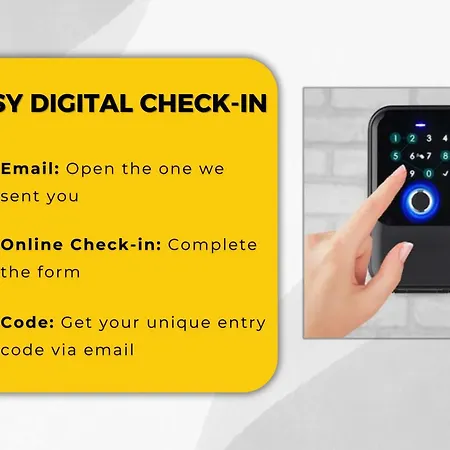 SY DIGITAL CHECK-IN

Email: Open the one we sent you

Online Check-in: Complete the form

Code: Get your unique entry code via email

1 2 3 4
5 6 7 8
9 0